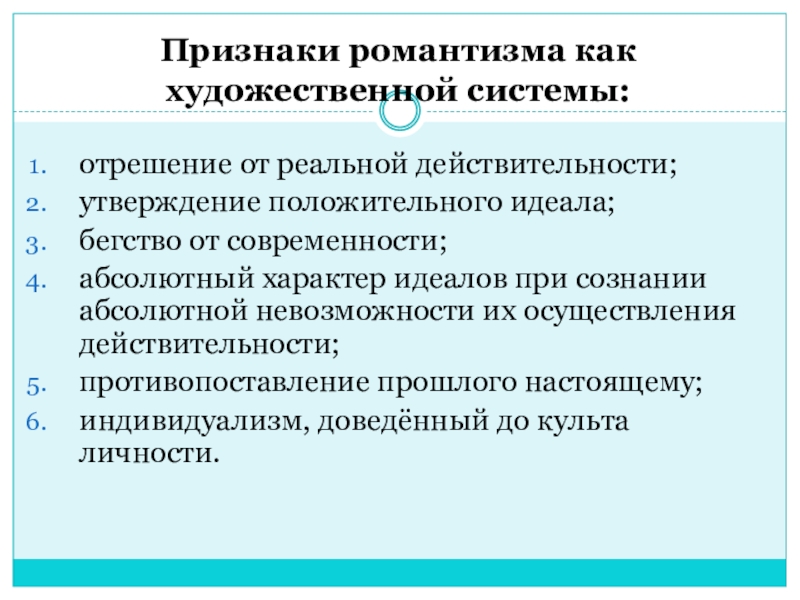 Признаки романтизма как художественной системы:

1. отрешение от реальной действительности;
2. утверждение положительного идеала;
3. бегство от современности;
4. абсолютный характер идеалов при сознании абсолютной невозможности их осуществления действительности;
5. противопоставление прошлого настоящему;
6. индивидуализм, доведённый до культа личности.